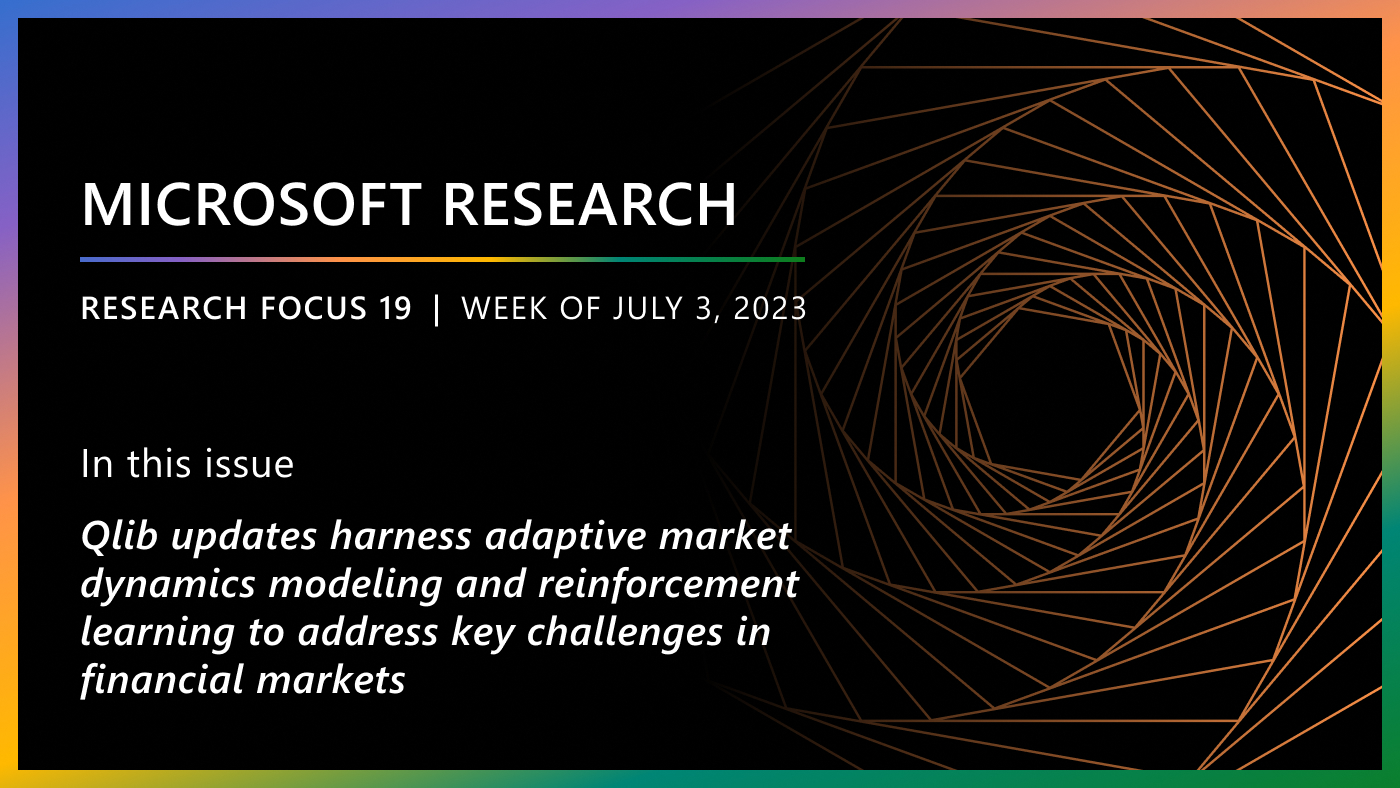 MICROSOFT RESEARCH

RESEARCH FOCUS 19 | WEEK OF JULY 3, 2023

In this issue

Qlib updates harness adaptive market dynamics modeling and reinforcement learning to address key challenges in financial markets